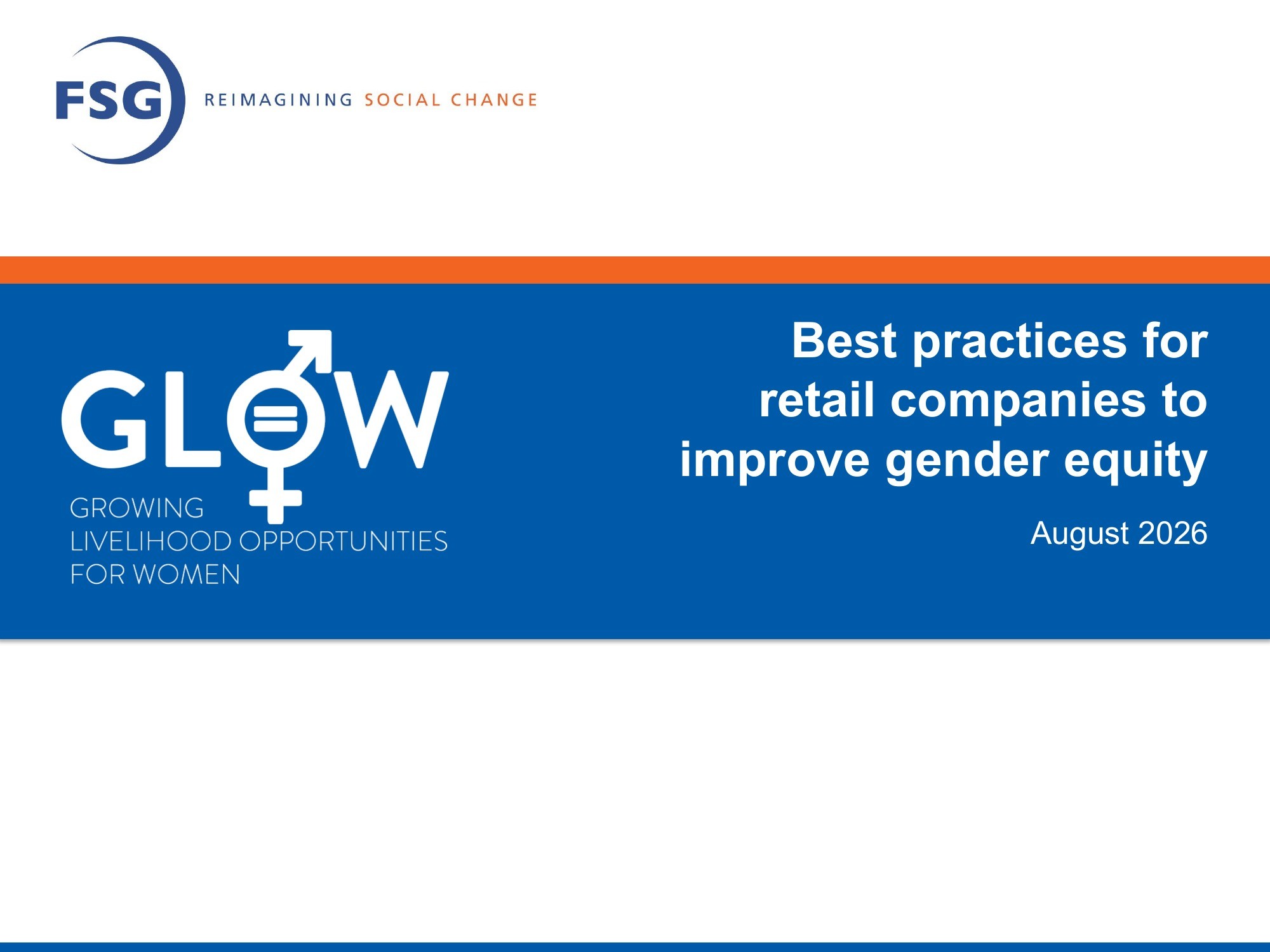 FSG REIMAGINING SOCIAL CHANGE

GLOW
GROWING LIVELIHOOD OPPORTUNITIES FOR WOMEN

Best practices for retail companies to improve gender equity

August 2026